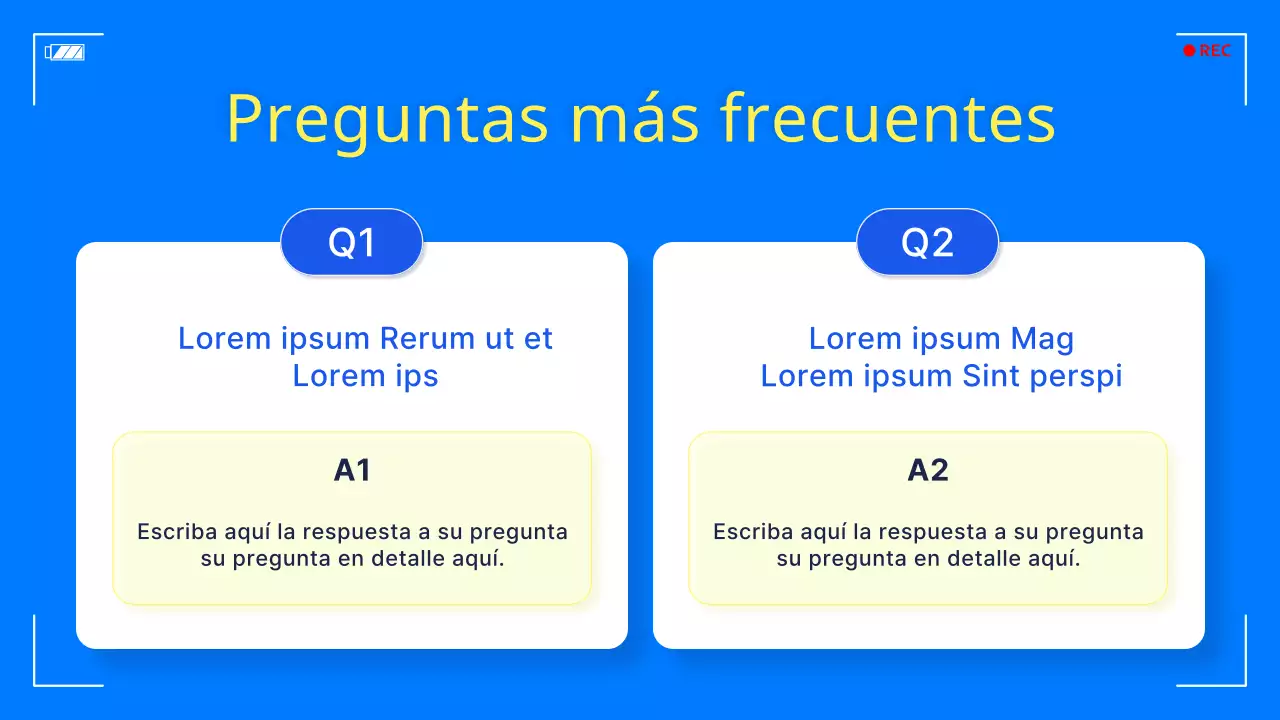 REC

Preguntas más frecuentes

Q1

Lorem ipsum Rerum ut et Lorem ips

A1

Escriba aquí la respuesta a su pregunta su pregunta en detalle aquí.

Q2

Lorem ipsum Mag Lorem ipsum Sint perspi

A2

Escriba aquí la respuesta a su pregunta su pregunta en detalle aquí.